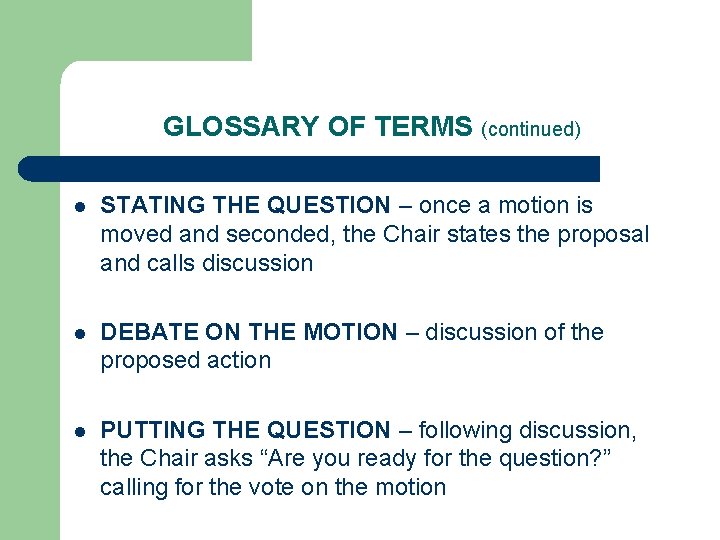 GLOSSARY OF TERMS (continued)

- STATING THE QUESTION – once a motion is moved and seconded, the Chair states the proposal and calls discussion

- DEBATE ON THE MOTION – discussion of the proposed action

- PUTTING THE QUESTION – following discussion, the Chair asks “Are you ready for the question?” calling for the vote on the motion